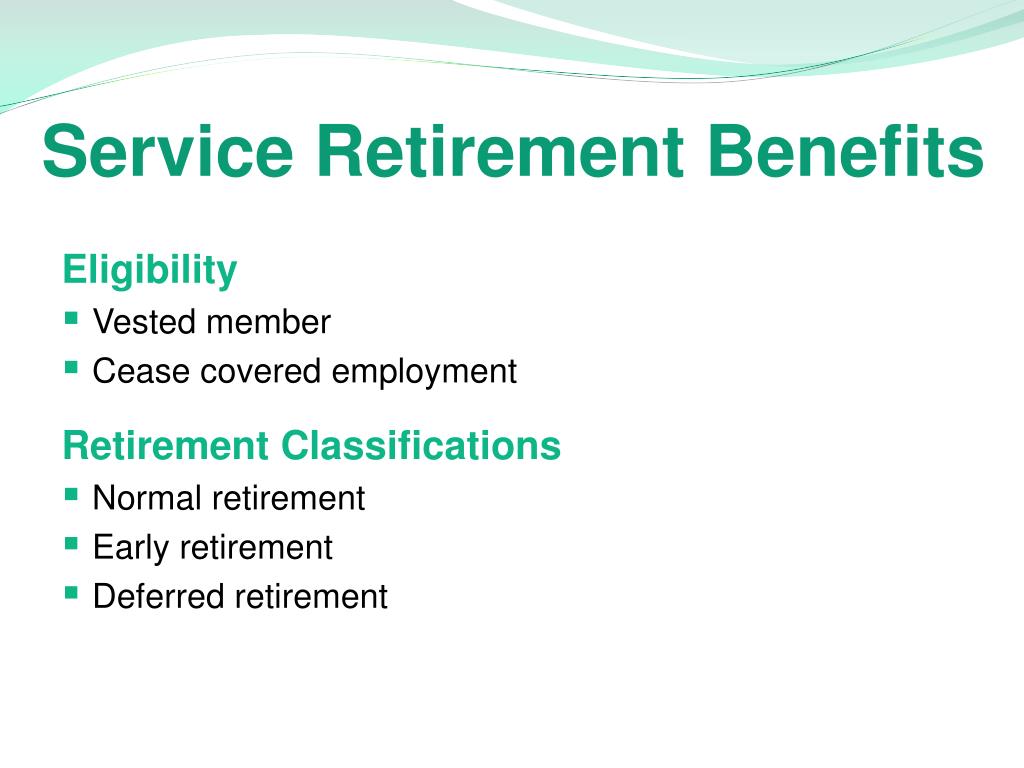 Service Retirement Benefits

Eligibility
- Vested member
- Cease covered employment

Retirement Classifications
- Normal retirement
- Early retirement
- Deferred retirement